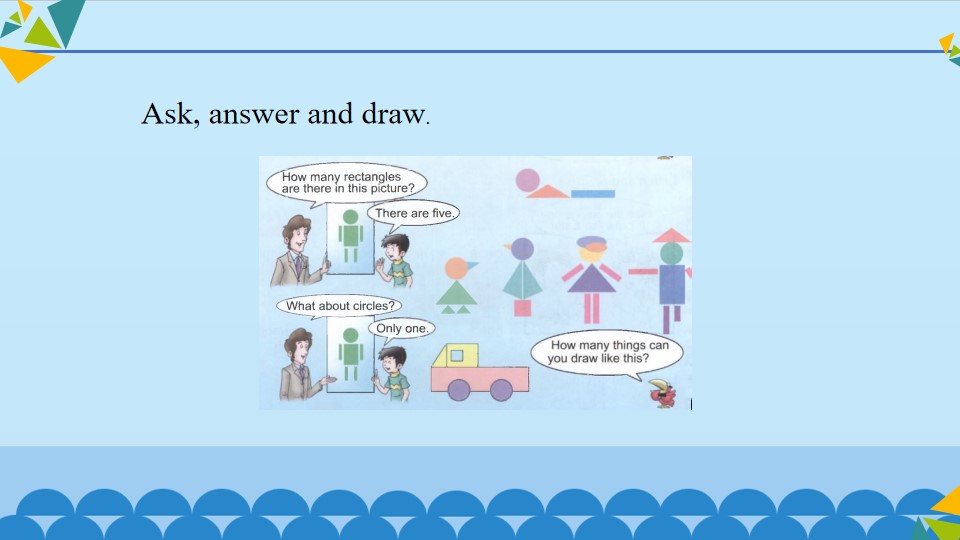 Ask, answer and draw.

How many rectangles are there in this picture?

There are five.

What about circles?

Only one.

How many things can you draw like this?